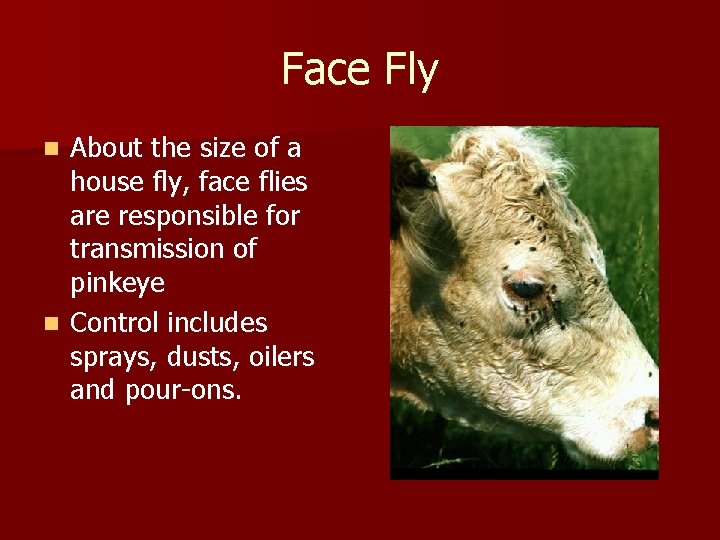 Face Fly

- About the size of a house fly, face flies are responsible for transmission of pinkeye
- Control includes sprays, dusts, oilers and pour-ons.